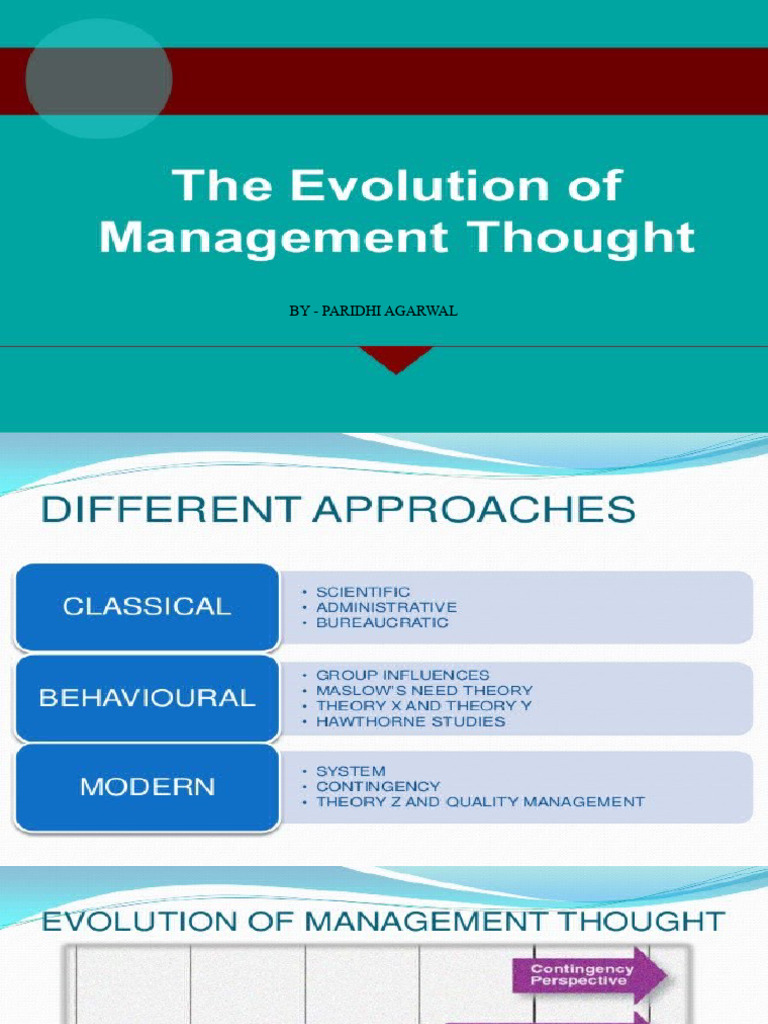 The Evolution of Management Thought

BY - PARIDHI AGARWAL

DIFFERENT APPROACHES

CLASSICAL
• SCIENTIFIC
• ADMINISTRATIVE
• BUREAUCRATIC

BEHAVIOURAL
• GROUP INFLUENCES
• MASLOW'S NEED THEORY
• THEORY X AND THEORY Y
• HAWTHORNE STUDIES

MODERN
• SYSTEM
• CONTINGENCY
• THEORY Z AND QUALITY MANAGEMENT

EVOLUTION OF MANAGEMENT THOUGHT

Contingency Perspective